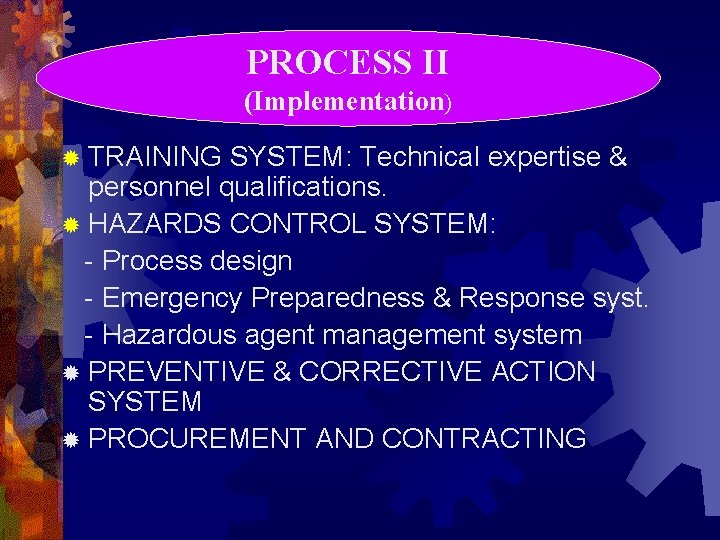 PROCESS II
(Implementation)

TRAINING SYSTEM: Technical expertise & personnel qualifications.

HAZARDS CONTROL SYSTEM:

- Process design

- Emergency Preparedness & Response syst.

- Hazardous agent management system

PREVENTIVE & CORRECTIVE ACTION SYSTEM

PROCUREMENT AND CONTRACTING